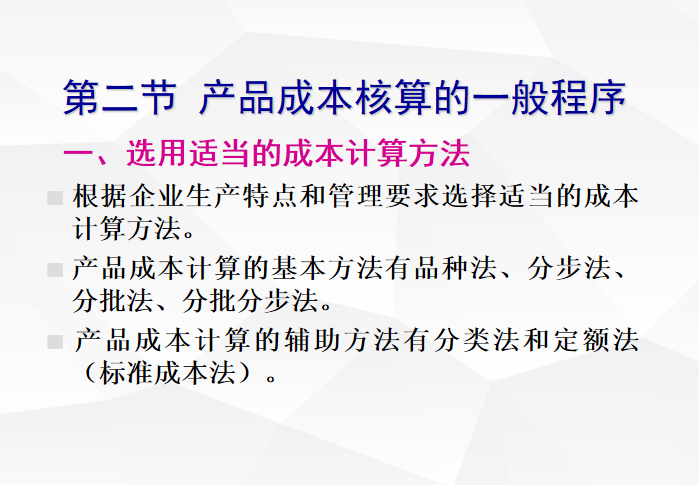 第二节 产品成本核算的一般程序

一、选用适当的成本计算方法

根据企业生产特点和管理要求选择适当的成本计算方法。

产品成本计算的基本方法有品种法、分步法、分批法、分批分步法。

产品成本计算的辅助方法有分类法和定额法（标准成本法）。